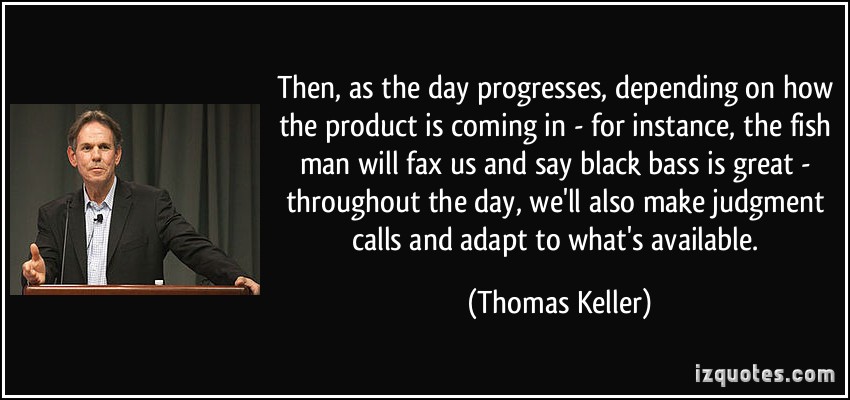 Then, as the day progresses, depending on how the product is coming in - for instance, the fish man will fax us and say black bass is great - throughout the day, we'll also make judgment calls and adapt to what's available.

(Thomas Keller)

izquotes.com